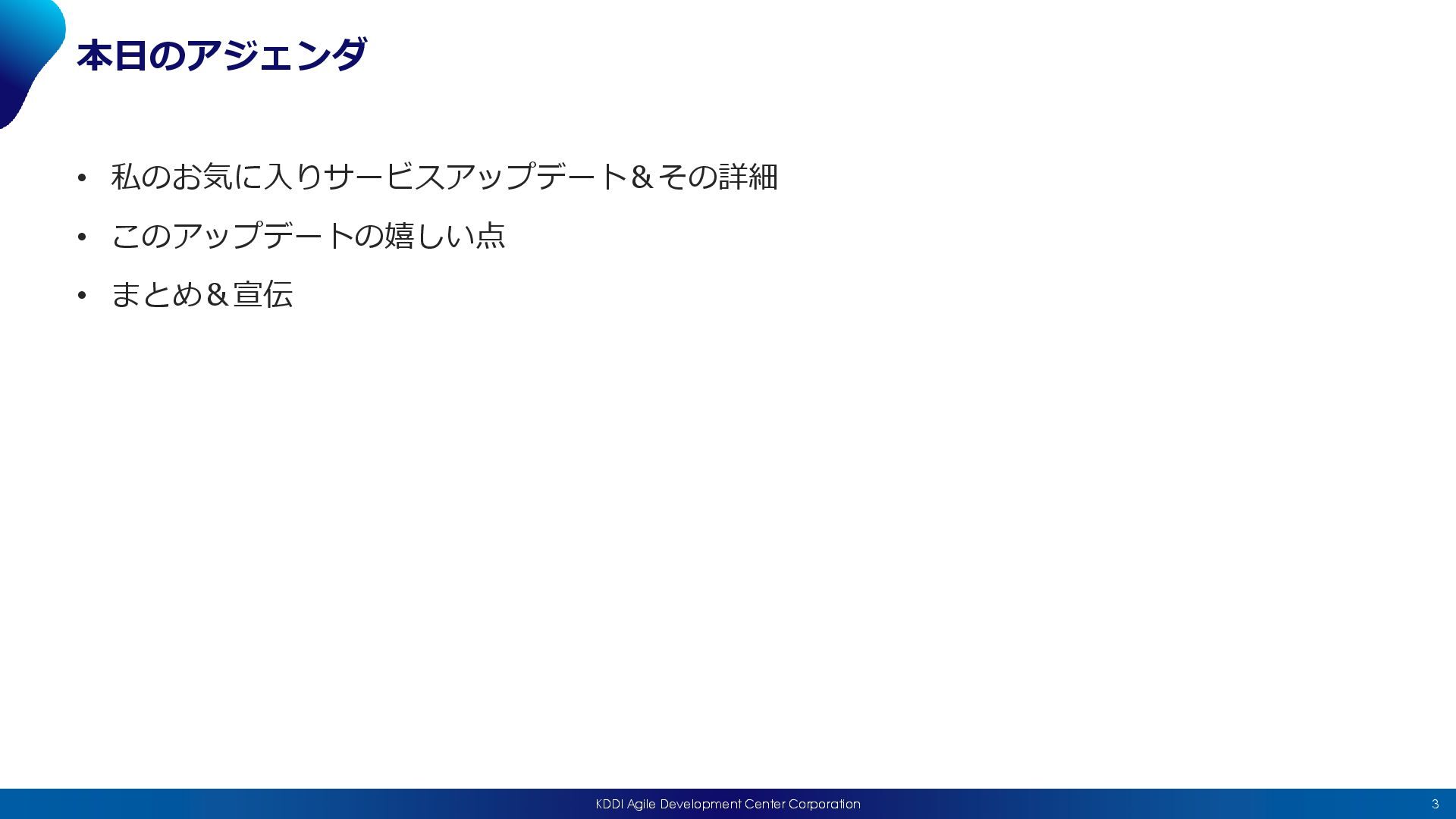 本日のアジェンダ

• 私のお気に入りサービスアップデート＆その詳細

• このアップデートの嬉しい点

• まとめ＆宣伝

KDDI Agile Development Center Corporation

3